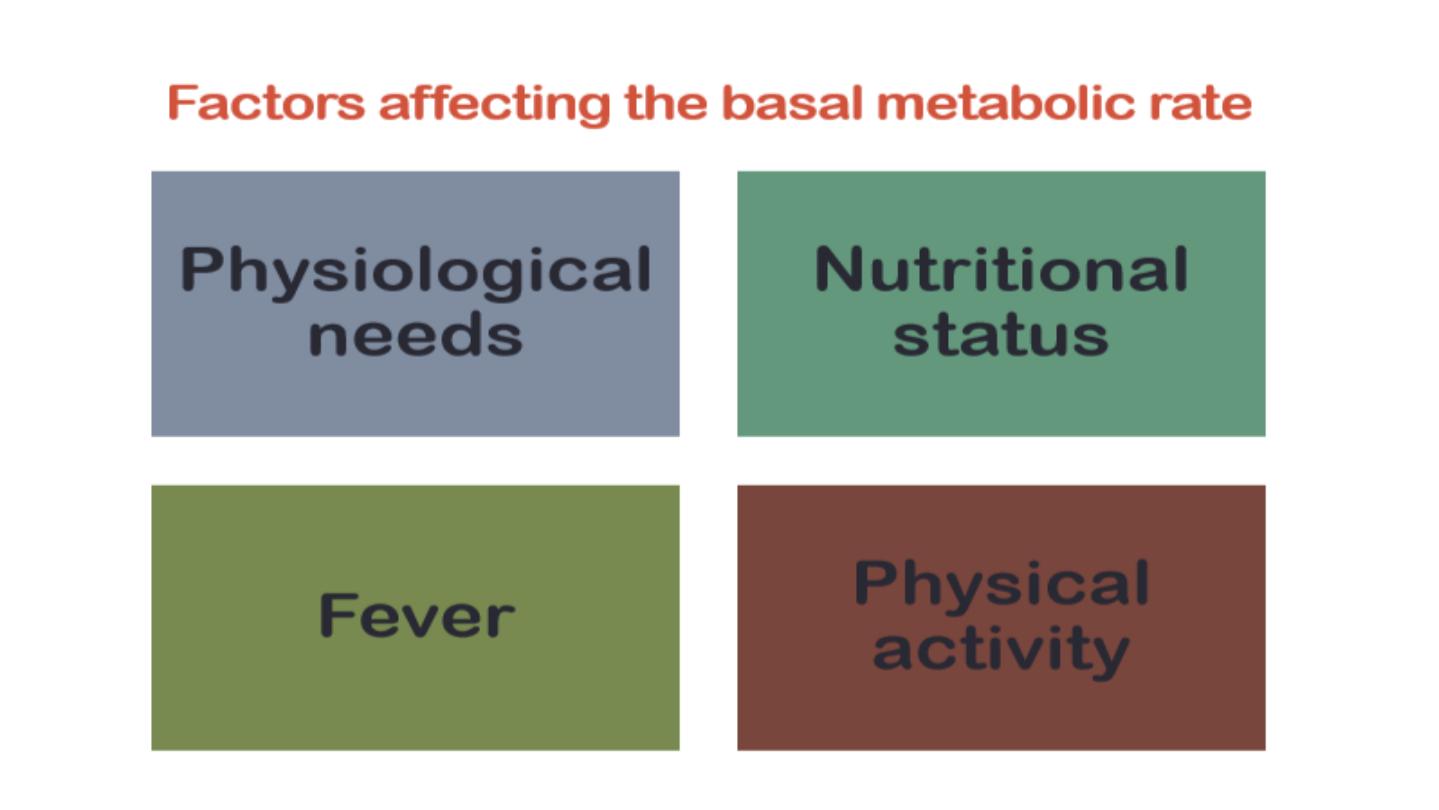 Factors affecting the basal metabolic rate

Physiological needs

Nutritional status

Fever

Physical activity